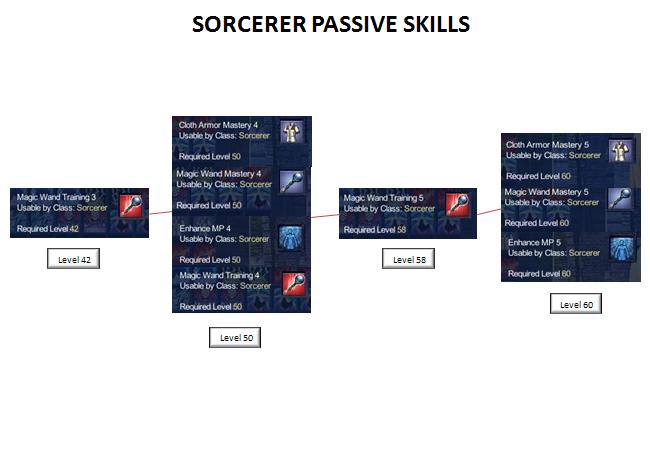 SORCERER PASSIVE SKILLS

Magic Wand Training 3
Usable by Class: Sorcerer

Required Level 42

Level 42

Cloth Armor Mastery 4
Usable by Class: Sorcerer

Required Level 50

Magic Wand Mastery 4
Usable by Class: Sorcerer

Required Level 50

Enhance MP 4
Usable by Class: Sorcerer

Required Level 50

Magic Wand Training 4
Usable by Class: Sorcerer

Required Level 50

Level 50

Magic Wand Training 5
Usable by Class: Sorcerer

Required Level 58

Level 58

Cloth Armor Mastery 5
Usable by Class: Sorcerer

Required Level 60

Magic Wand Mastery 5
Usable by Class: Sorcerer

Required Level 60

Enhance MP 5
Usable by Class: Sorcerer

Required Level 60

Level 60